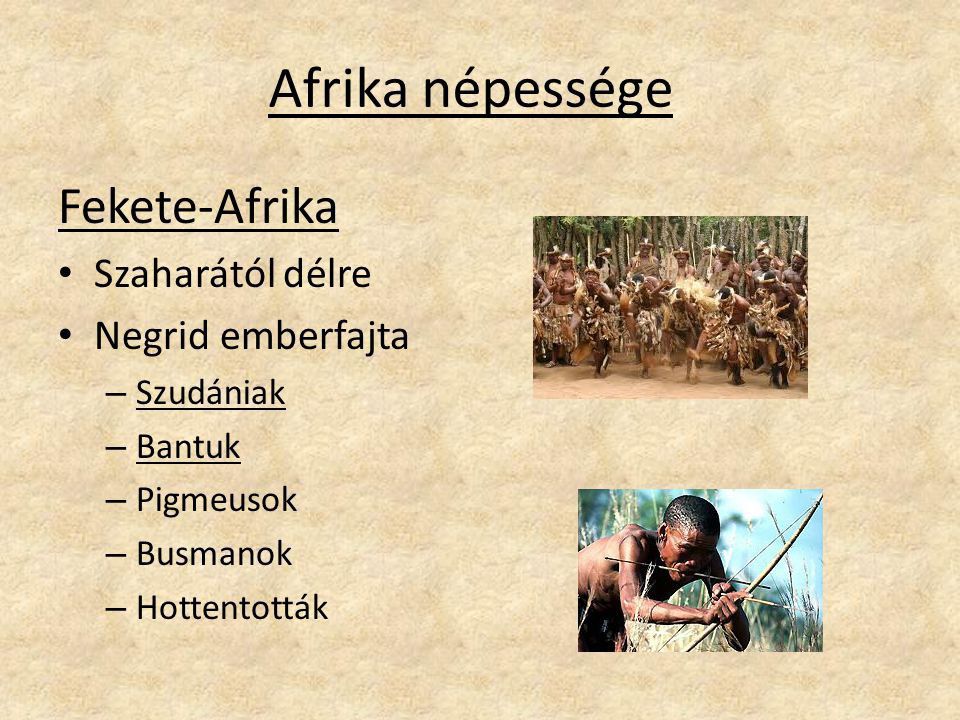 Afrika népessége

Fekete-Afrika

• Szaharától délre
• Negrid emberfajta
  – Szudániak
  – Bantuk
  – Pigmeusok
  – Busmanok
  – Hottentották